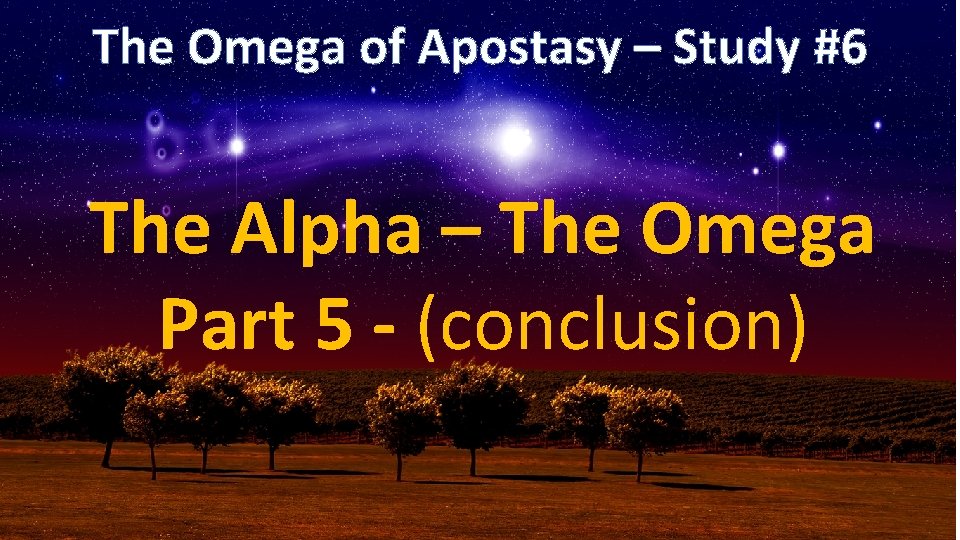 The Omega of Apostasy – Study #6

The Alpha – The Omega
Part 5 - (conclusion)